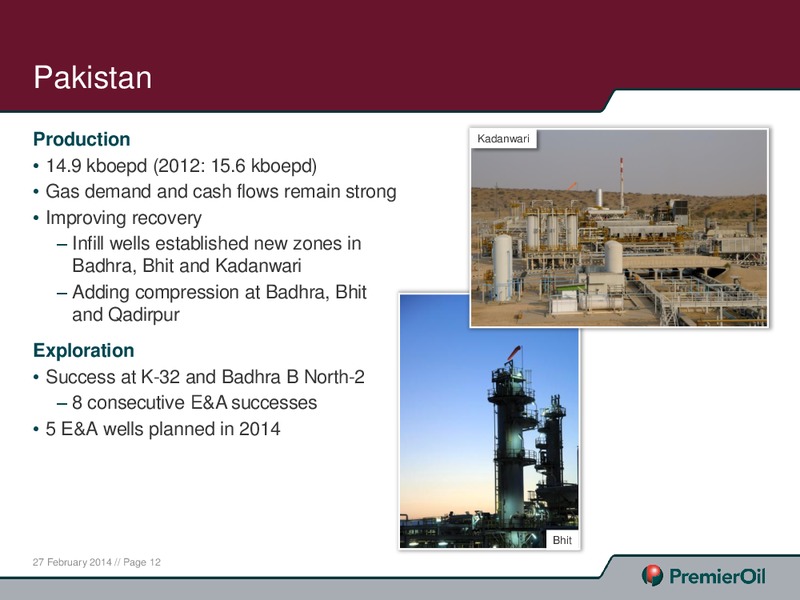 Pakistan

Production
• 14.9 kboepd (2012: 15.6 kboepd)
• Gas demand and cash flows remain strong
• Improving recovery
– Infill wells established new zones in Badhra, Bhit and Kadanwari
– Adding compression at Badhra, Bhit and Qadirpur

Exploration
• Success at K-32 and Badhra B North-2
– 8 consecutive E&A successes
• 5 E&A wells planned in 2014

Kadanwari

Bhit

27 February 2014 // Page 12

PremierOil